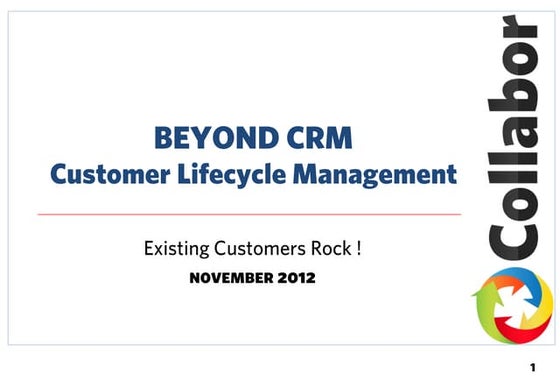 BEYOND CRM
Customer Lifecycle Management

Existing Customers Rock !

NOVEMBER 2012

Collabor

1